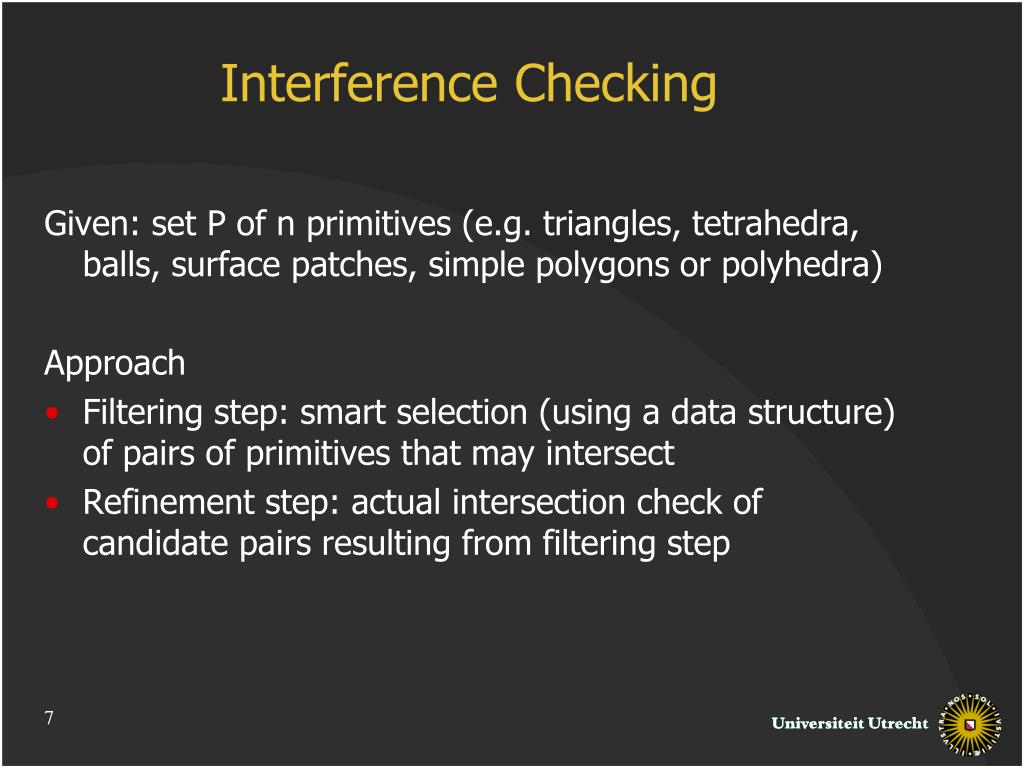 Interference Checking

Given: set P of n primitives (e.g. triangles, tetrahedra, balls, surface patches, simple polygons or polyhedra)

Approach
• Filtering step: smart selection (using a data structure) of pairs of primitives that may intersect
• Refinement step: actual intersection check of candidate pairs resulting from filtering step

7

Universiteit Utrecht